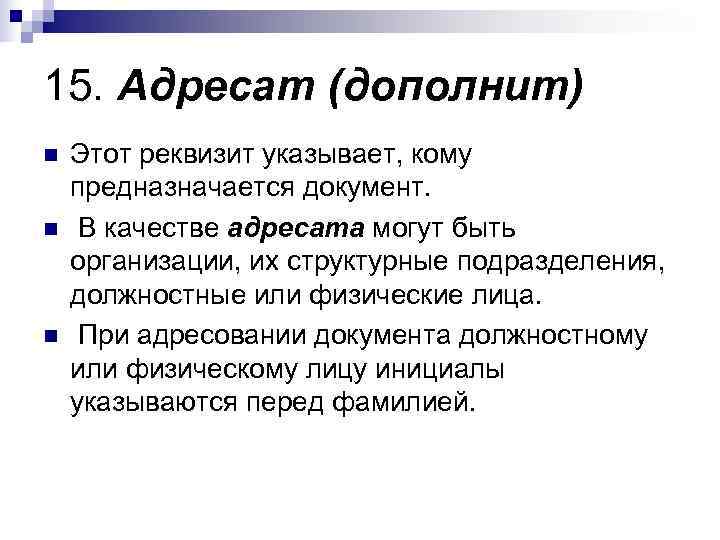 15. Адресат (дополнит)

Этот реквизит указывает, кому предназначается документ.

В качестве адресата могут быть организации, их структурные подразделения, должностные или физические лица.

При адресовании документа должностному или физическому лицу инициалы указываются перед фамилией.